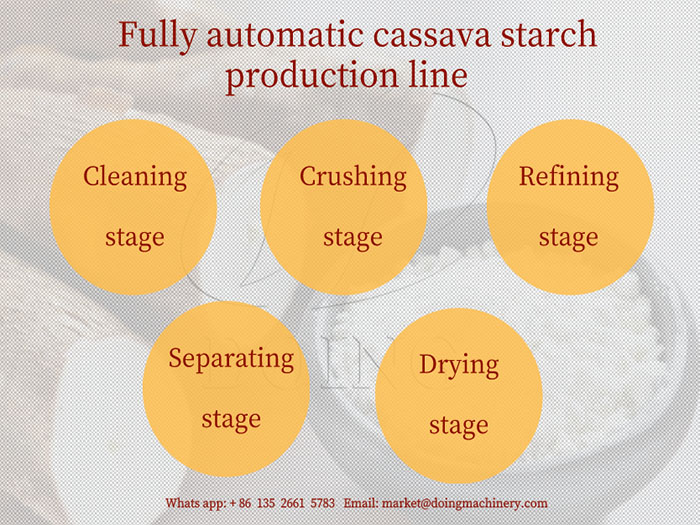 Fully automatic cassava starch production line

Cleaning stage

Crushing stage

Refining stage

Separating stage

Drying stage

DOING

Whats app: + 86 135 2661 5783 Email: market@doingmachinery.com